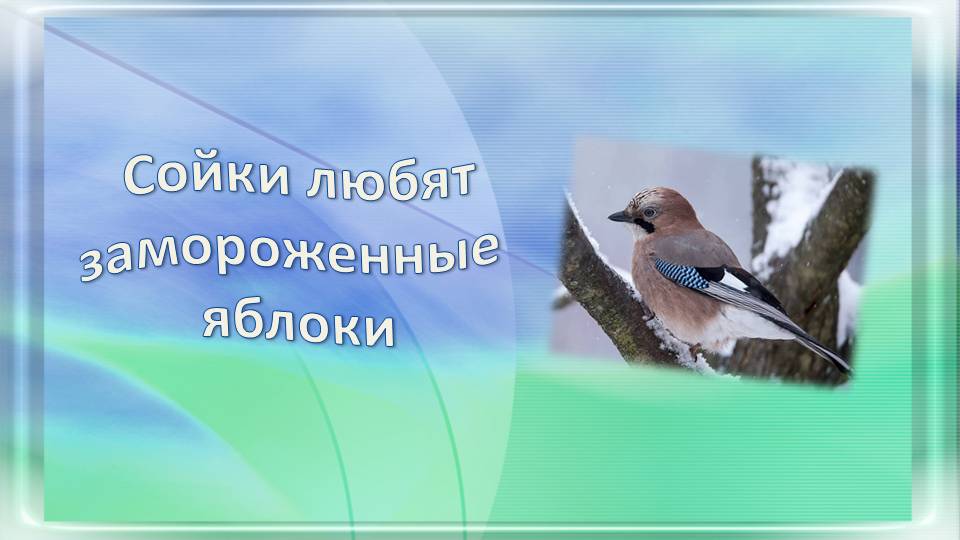 Сойки любят замороженные яблоки